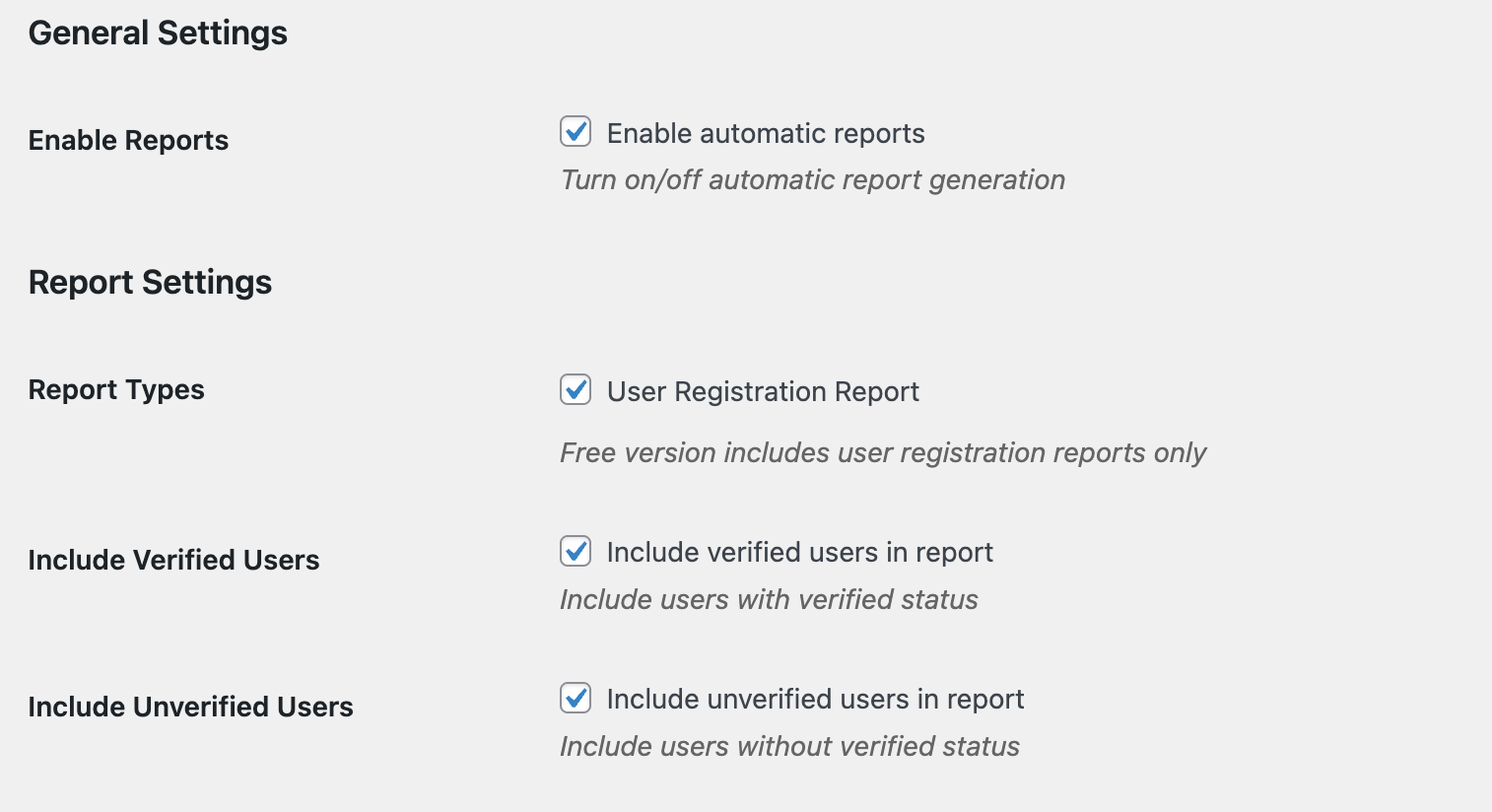 General Settings

Enable Reports

Enable automatic reports

Turn on/off automatic report generation

Report Settings

Report Types

User Registration Report

Free version includes user registration reports only

Include Verified Users

Include verified users in report

Include users with verified status

Include Unverified Users

Include unverified users in report

Include users without verified status